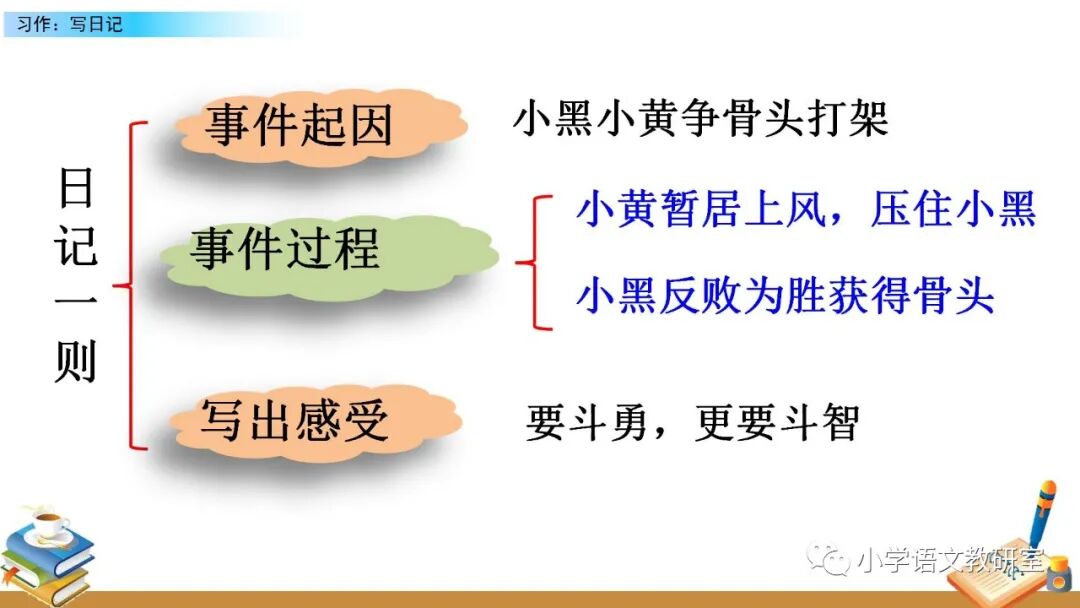 习作：写日记

日记一则

事件起因 小黑小黄争骨头打架

事件过程
小黄暂居上风，压住小黑
小黑反败为胜获得骨头

写出感受 要斗勇，更要斗智

小学语文教研室